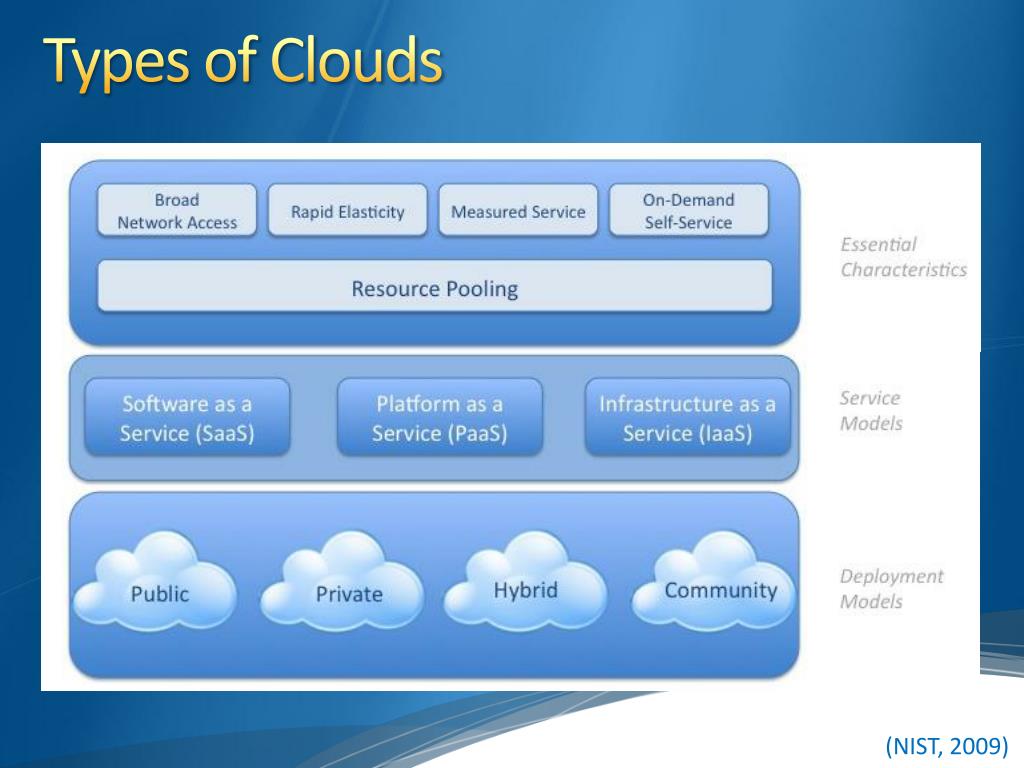 Types of Clouds

Broad Network Access

Rapid Elasticity

Measured Service

On-Demand Self-Service

Resource Pooling

Essential Characteristics

Software as a Service (SaaS)

Platform as a Service (PaaS)

Infrastructure as a Service (IaaS)

Service Models

Public

Private

Hybrid

Community

Deployment Models

(NIST, 2009)